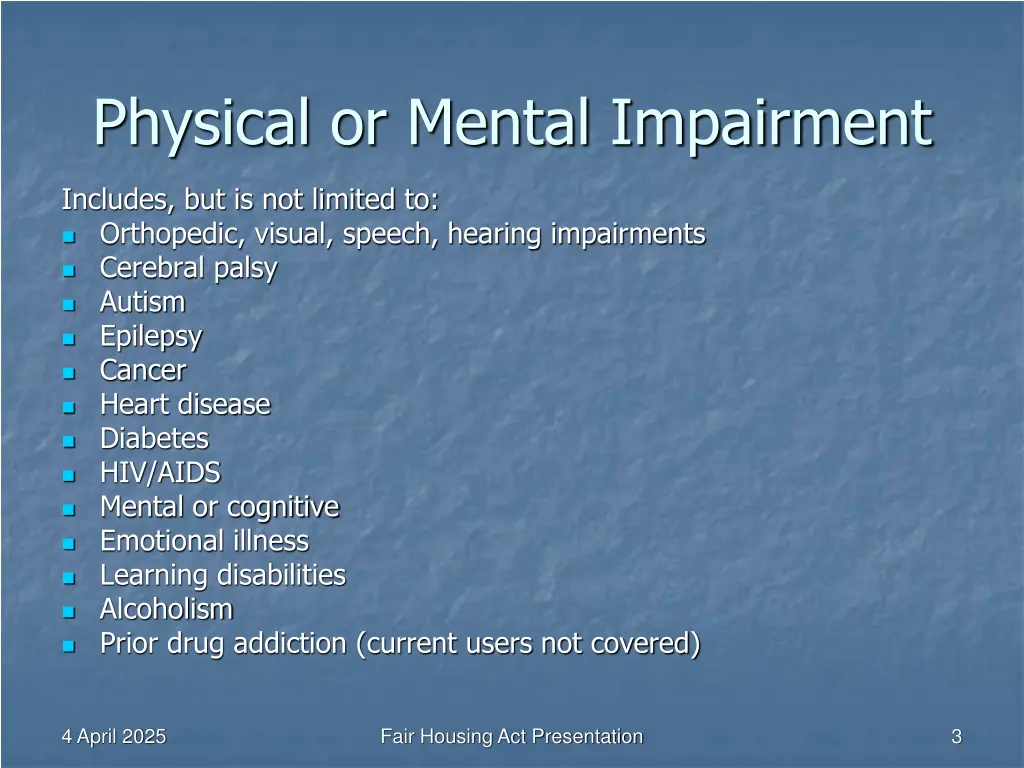 Physical or Mental Impairment

Includes, but is not limited to:

- Orthopedic, visual, speech, hearing impairments
- Cerebral palsy
- Autism
- Epilepsy
- Cancer
- Heart disease
- Diabetes
- HIV/AIDS
- Mental or cognitive
- Emotional illness
- Learning disabilities
- Alcoholism
- Prior drug addiction (current users not covered)

4 April 2025

Fair Housing Act Presentation

3